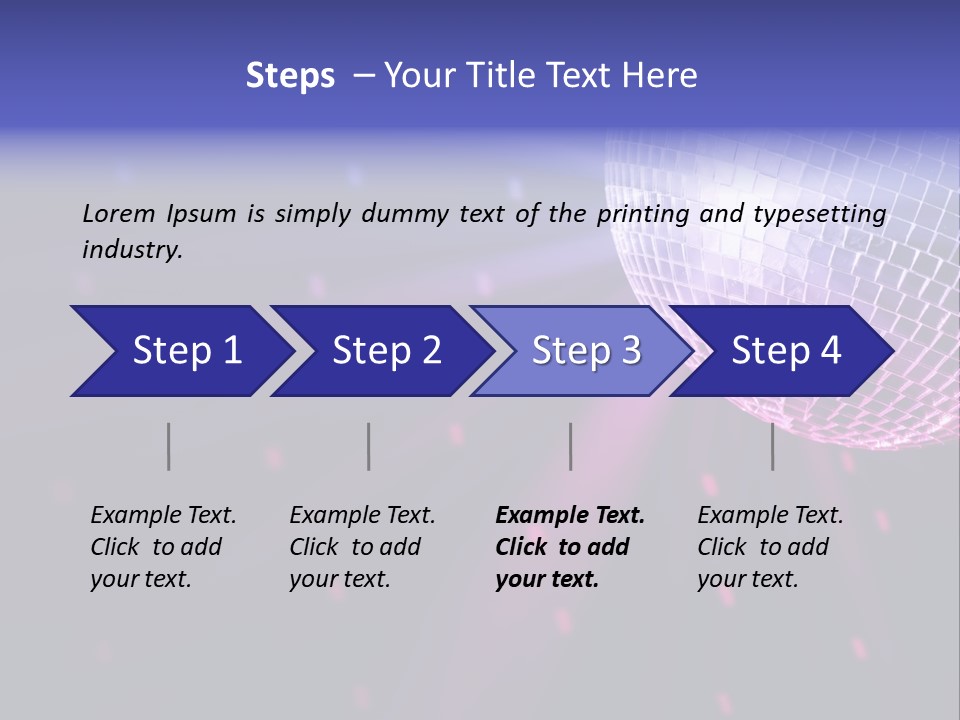 Steps – Your Title Text Here

Lorem Ipsum is simply dummy text of the printing and typesetting industry.

Step 1

Step 2

Step 3

Step 4

Example Text. Click to add your text.

Example Text. Click to add your text.

Example Text. Click to add your text.

Example Text. Click to add your text.